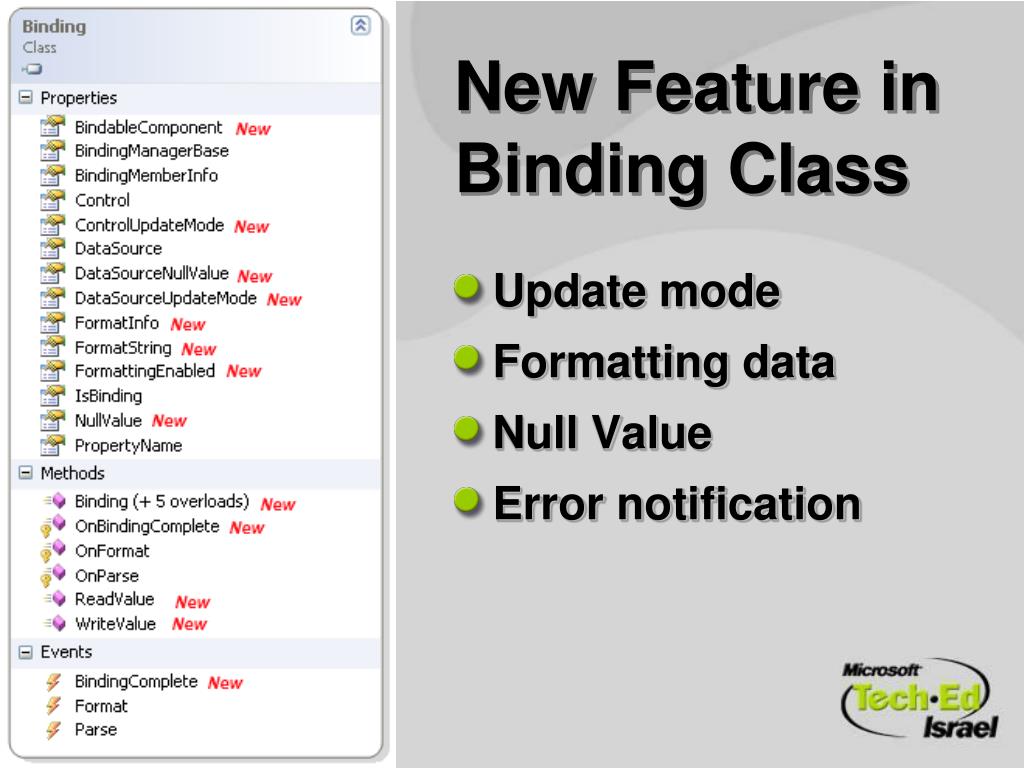 Binding
Class

Properties
BindableComponent New
BindingManagerBase
BindingMemberInfo
Control
ControlUpdateMode New
DataSource
DataSourceNullValue New
DataSourceUpdateMode New
FormatInfo New
FormatString New
FormattingEnabled New
IsBinding
NullValue New
PropertyName

Methods
Binding (+ 5 overloads) New
OnBindingComplete New
OnFormat
OnParse
ReadValue New
WriteValue New

Events
BindingComplete New
Format
Parse

New Feature in Binding Class

Update mode
Formatting data
Null Value
Error notification

Microsoft
Tech·Ed
Israel